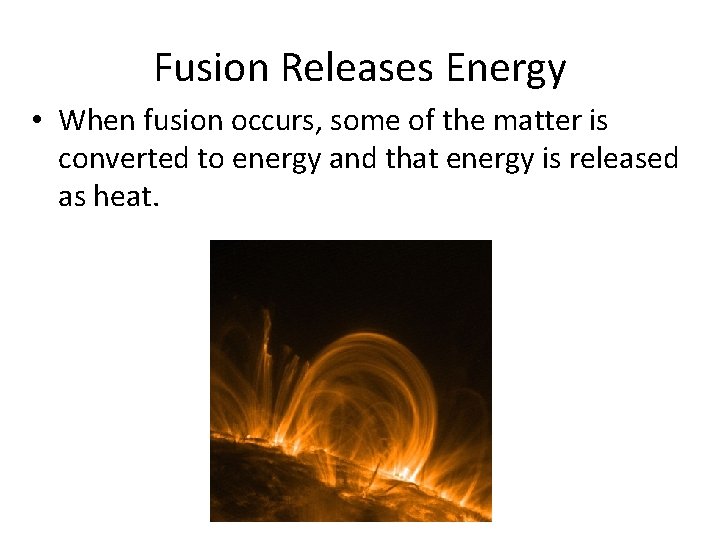 Fusion Releases Energy

• When fusion occurs, some of the matter is converted to energy and that energy is released as heat.